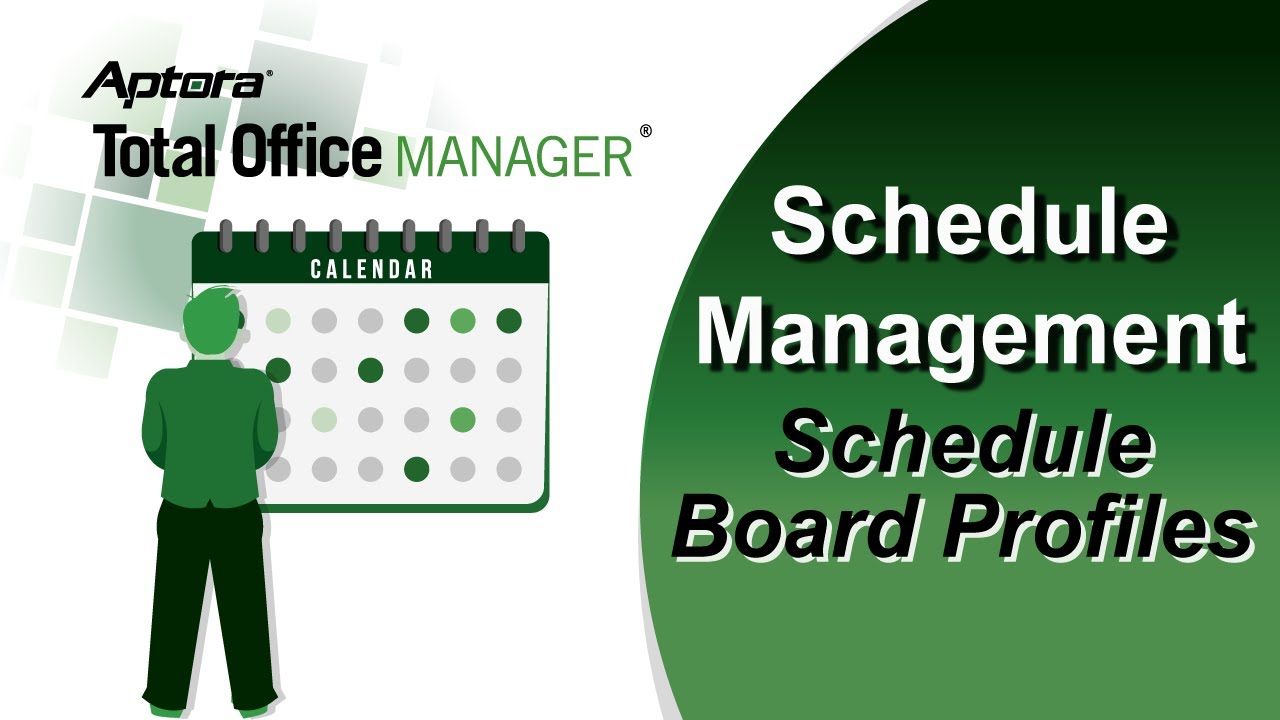 Aptora®
Total Office MANAGER®

CALENDAR

Schedule Management
Schedule Board Profiles